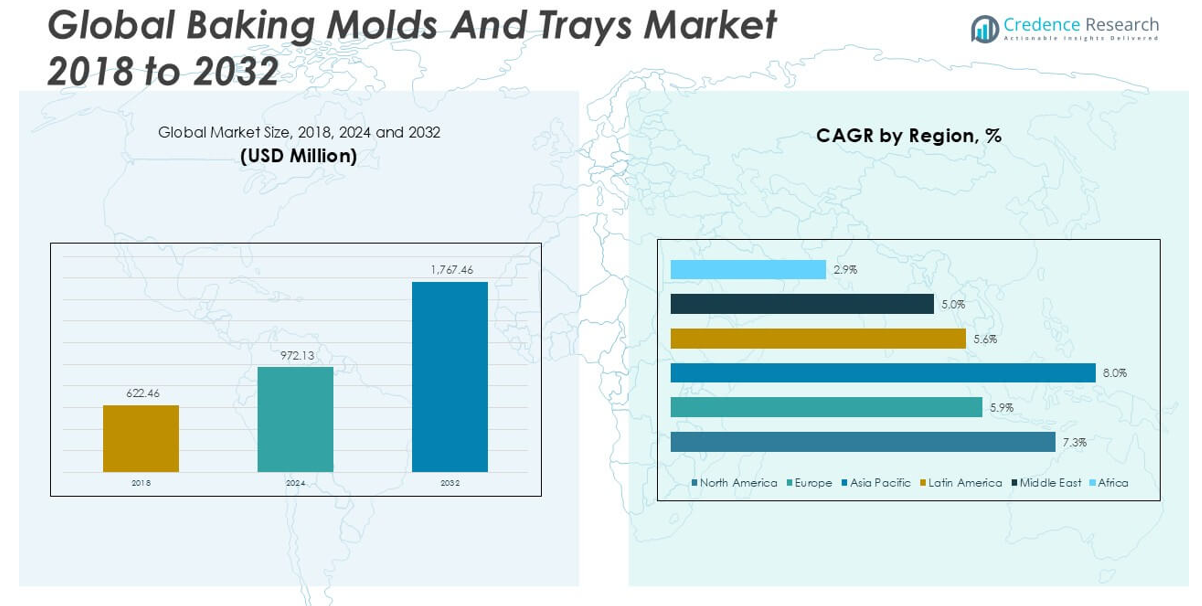 Global Baking Molds And Trays Market 2018 to 2032

Credence Research
Actionable Insights Delivered

Global Market Size, 2018, 2024 and 2032
(USD Million)

622.46
972.13
1,767.46
2018
2024
2032

CAGR by Region, %

2.9%
5.0%
5.6%
8.0%
5.9%
7.3%

North America
Europe
Asia Pacific
Latin America
Middle East
Africa